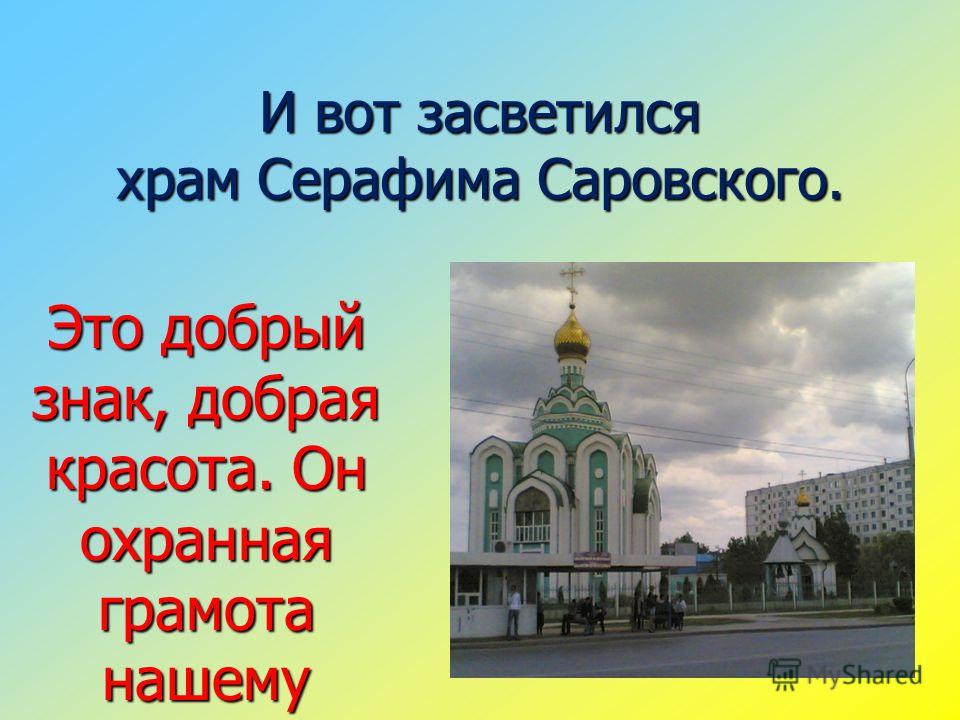 И вот засветился храм Серафима Саровского.

Это добрый знак, добрая красота. Он охранная грамота нашему

MyShared